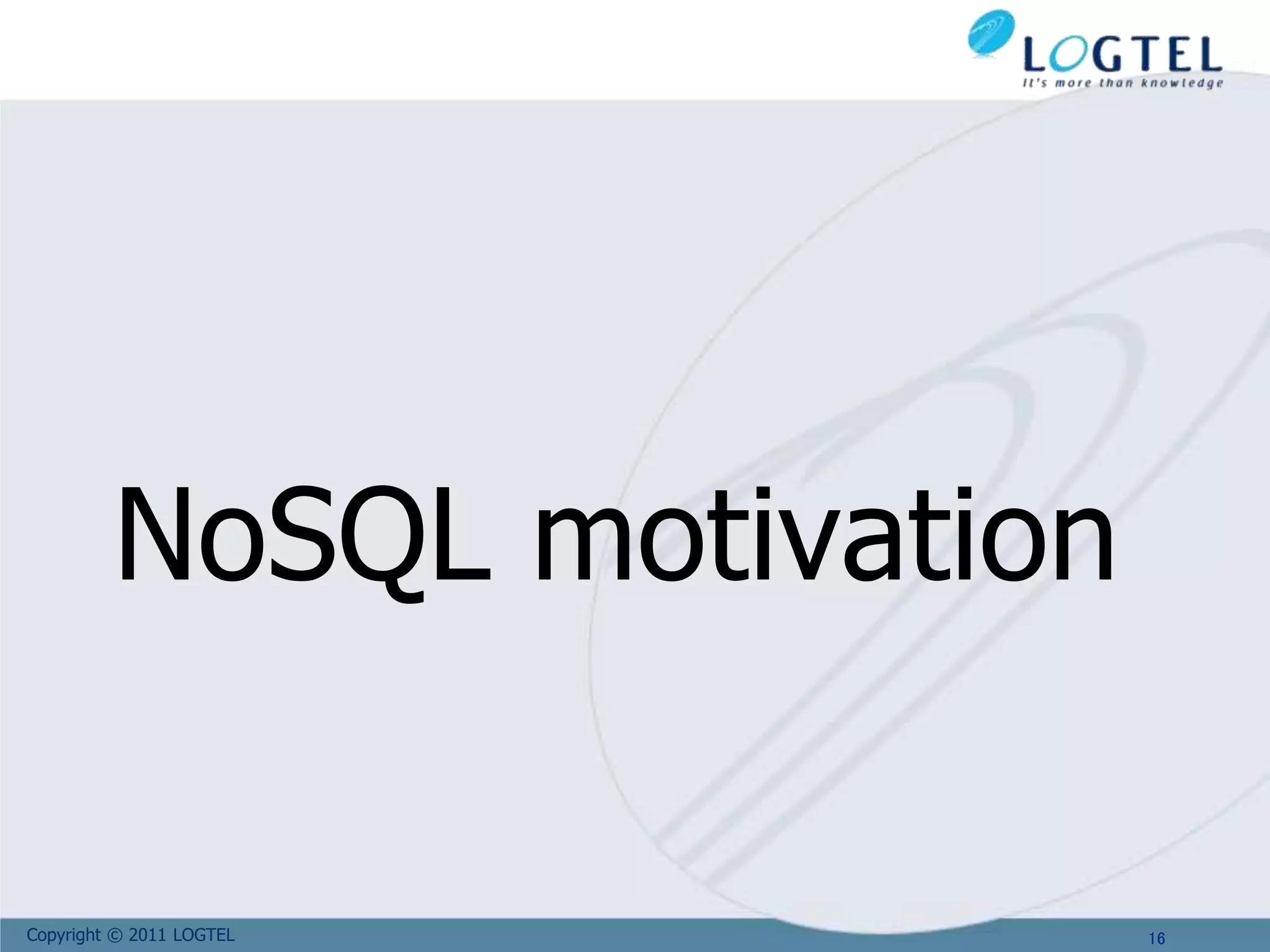 LOGTEL
It's more than knowledge

NoSQL motivation

Copyright © 2011 LOGTEL

16